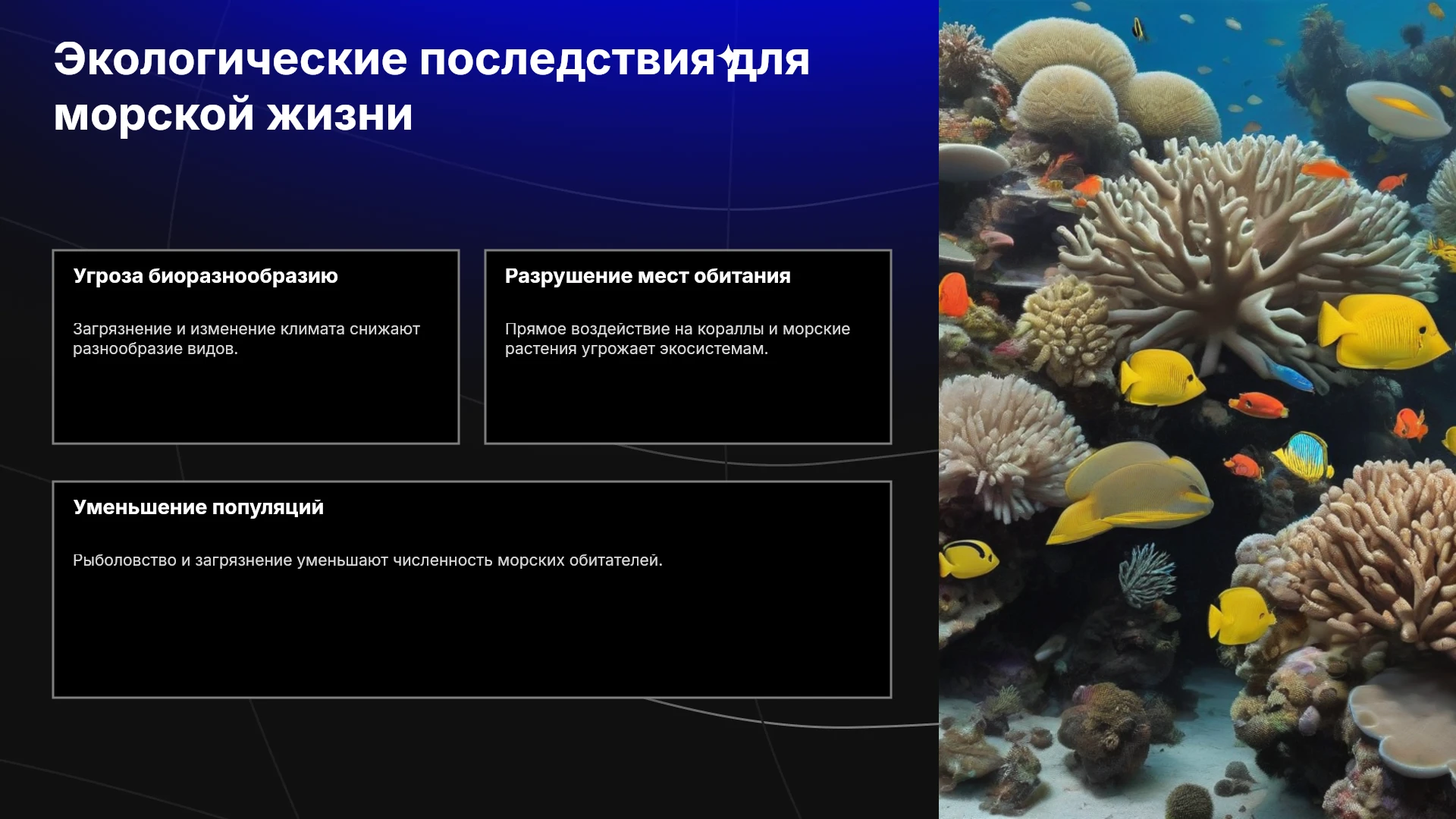 Экологические последствия для морской жизни

Угроза биоразнообразию

Загрязнение и изменение климата снижают разнообразие видов.

Разрушение мест обитания

Прямое воздействие на кораллы и морские растения угрожает экосистемам.

Уменьшение популяций

Рыболовство и загрязнение уменьшают численность морских обитателей.